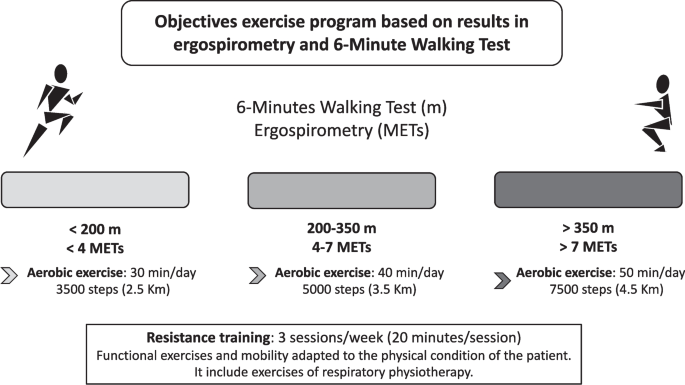 Objectives exercise program based on results in ergospirometry and 6-Minute Walking Test

6-Minutes Walking Test (m)
Ergospirometry (METs)

< 200 m
< 4 METs

Aerobic exercise: 30 min/day
3500 steps (2.5 Km)

200-350 m
4-7 METs

Aerobic exercise: 40 min/day
5000 steps (3.5 Km)

> 350 m
> 7 METs

Aerobic exercise: 50 min/day
7500 steps (4.5 Km)

Resistance training: 3 sessions/week (20 minutes/session)
Functional exercises and mobility adapted to the physical condition of the patient.
It include exercises of respiratory physiotherapy.